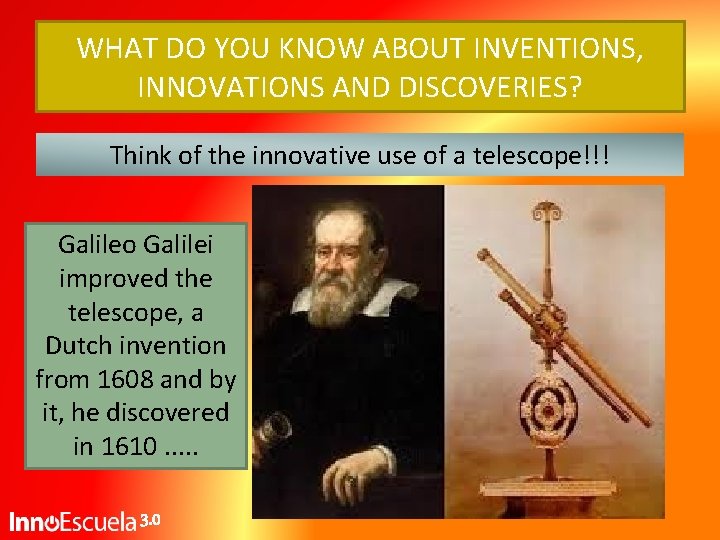 WHAT DO YOU KNOW ABOUT INVENTIONS, INNOVATIONS AND DISCOVERIES?

Think of the innovative use of a telescope!!!

Galileo Galilei improved the telescope, a Dutch invention from 1608 and by it, he discovered in 1610 .....

InnoEscuela 3.0